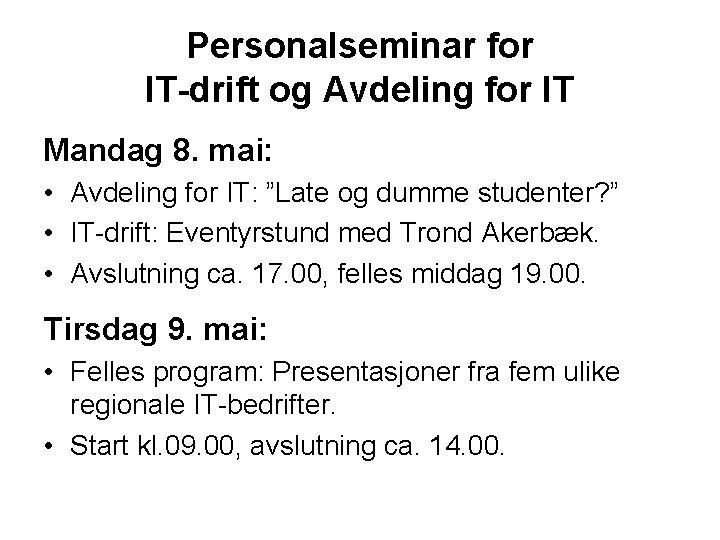 Personalseminar for
IT-drift og Avdeling for IT

Mandag 8. mai:

• Avdeling for IT: ”Late og dumme studenter?”
• IT-drift: Eventyrstund med Trond Akerbæk.
• Avslutning ca. 17.00, felles middag 19.00.

Tirsdag 9. mai:

• Felles program: Presentasjoner fra fem ulike regionale IT-bedrifter.
• Start kl.09.00, avslutning ca. 14.00.